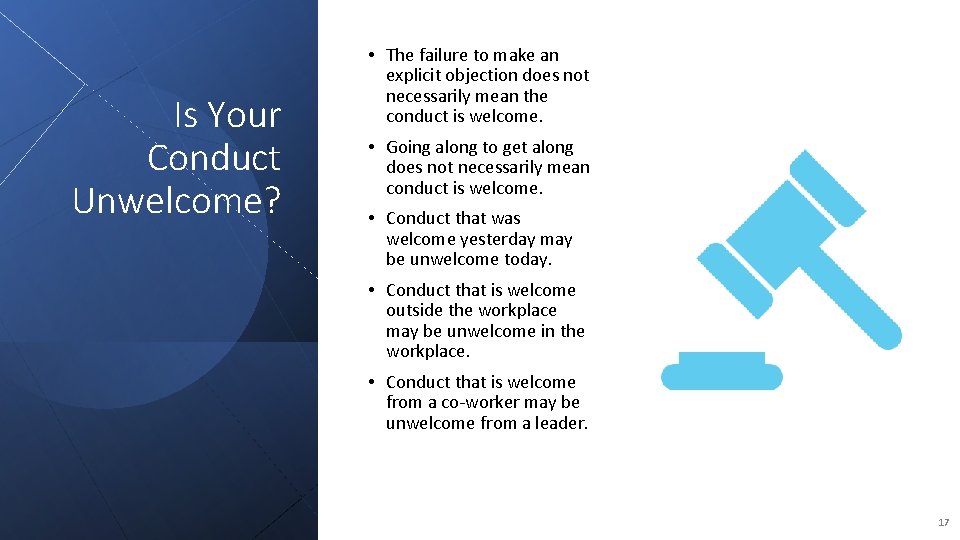 Is Your Conduct Unwelcome?

• The failure to make an explicit objection does not necessarily mean the conduct is welcome.

• Going along to get along does not necessarily mean conduct is welcome.

• Conduct that was welcome yesterday may be unwelcome today.

• Conduct that is welcome outside the workplace may be unwelcome in the workplace.

• Conduct that is welcome from a co-worker may be unwelcome from a leader.

17